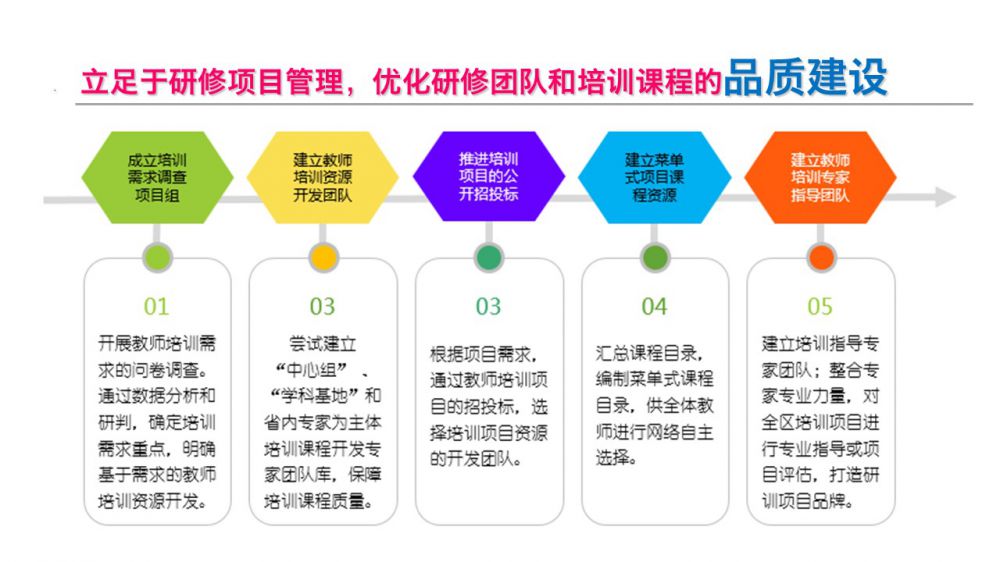 立足于研修项目管理，优化研修团队和培训课程的品质建设

成立培训需求调查项目组

建立教师培训资源开发团队

推进培训项目的公开招投标

建立菜单式项目课程资源

建立教师培训专家指导团队

01

开展教师培训需求的问卷调查。通过数据分析和研判，确定培训需求重点，明确基于需求的教师培训资源开发。

03

尝试建立“中心组”、“学科基地”和省内专家为主体培训课程开发专家团队库，保障培训课程质量。

03

根据项目需求，通过教师培训项目的招投标，选择培训项目资源的开发团队。

04

汇总课程目录，编制菜单式课程目录，供全体教师进行网络自主选择。

05

建立培训指导专家团队；整合专家专业力量，对全区培训项目进行专业指导或项目评估，打造研训项目品牌。